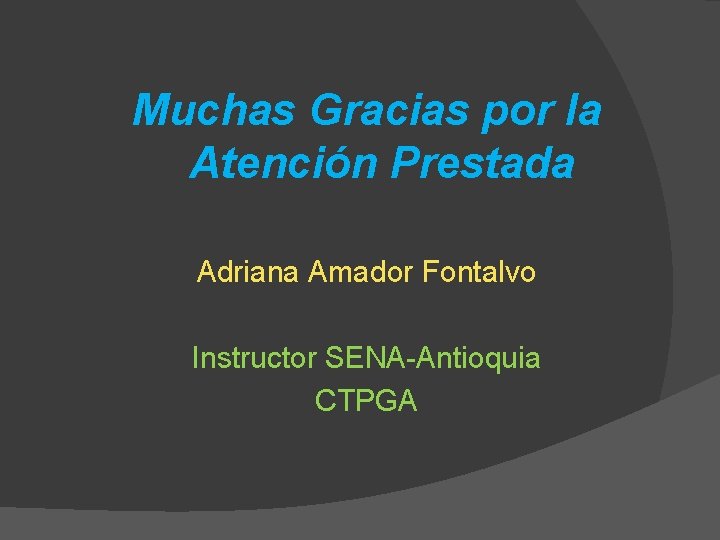 Muchas Gracias por la Atención Prestada

Adriana Amador Fontalvo

Instructor SENA-Antioquia
CTPGA